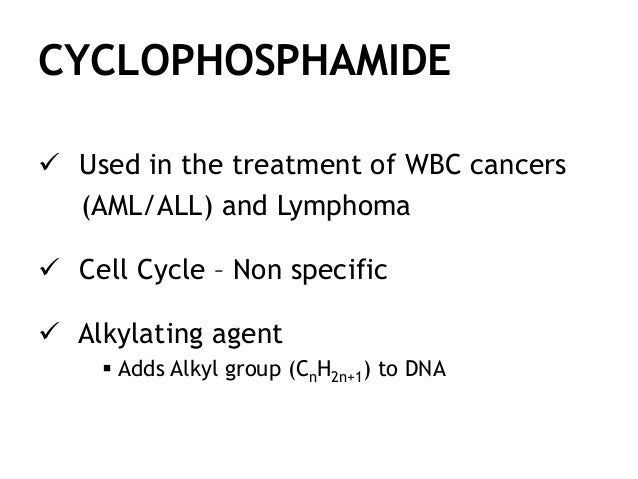 CYCLOPHOSPHAMIDE

✓ Used in the treatment of WBC cancers (AML/ALL) and Lymphoma

✓ Cell Cycle – Non specific

✓ Alkylating agent

▪ Adds Alkyl group ($C_nH_{2n+1}$) to DNA